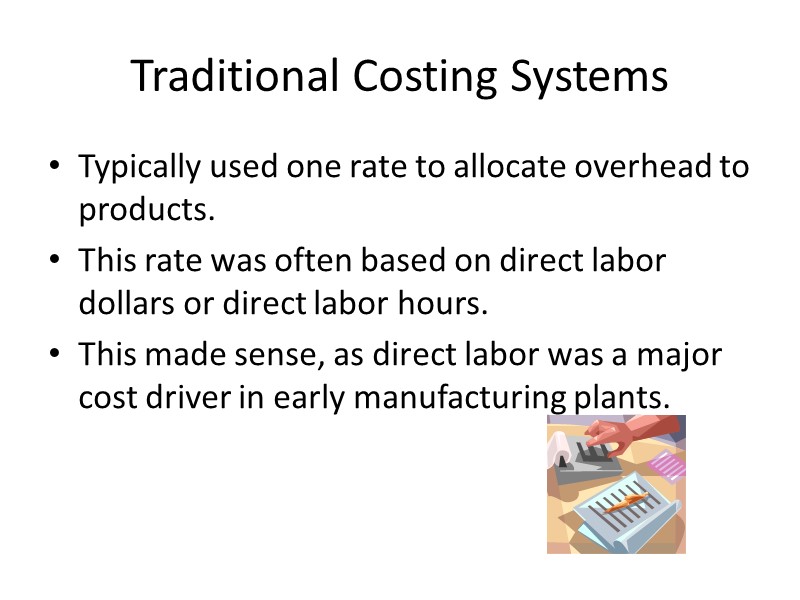 Traditional Costing Systems

• Typically used one rate to allocate overhead to products.

• This rate was often based on direct labor dollars or direct labor hours.

• This made sense, as direct labor was a major cost driver in early manufacturing plants.